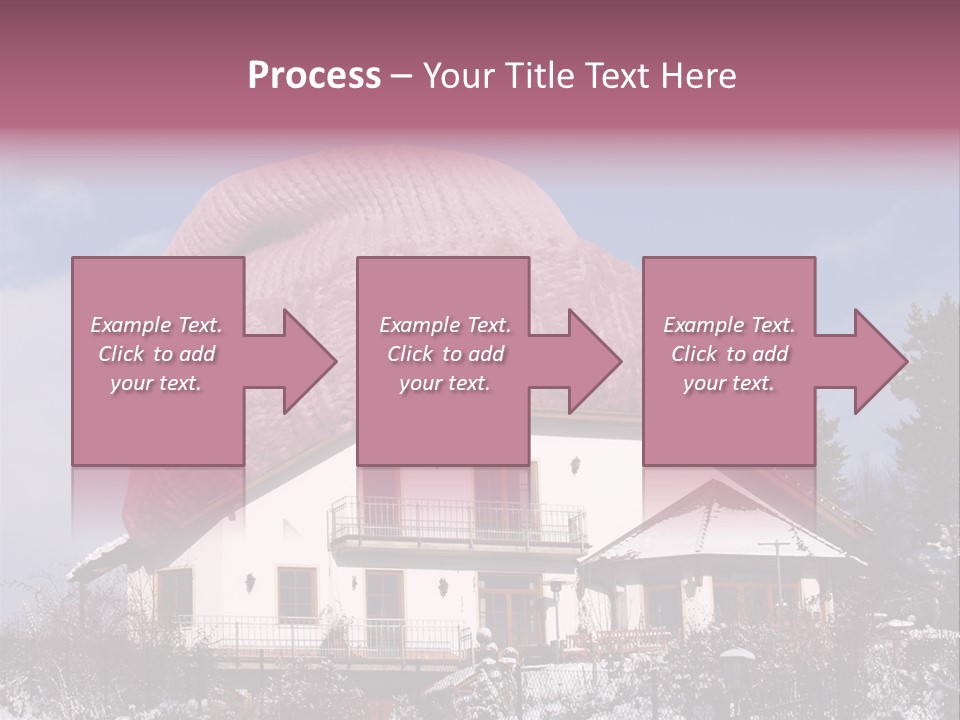 Process – Your Title Text Here

Example Text. Click to add your text.

Example Text. Click to add your text.

Example Text. Click to add your text.